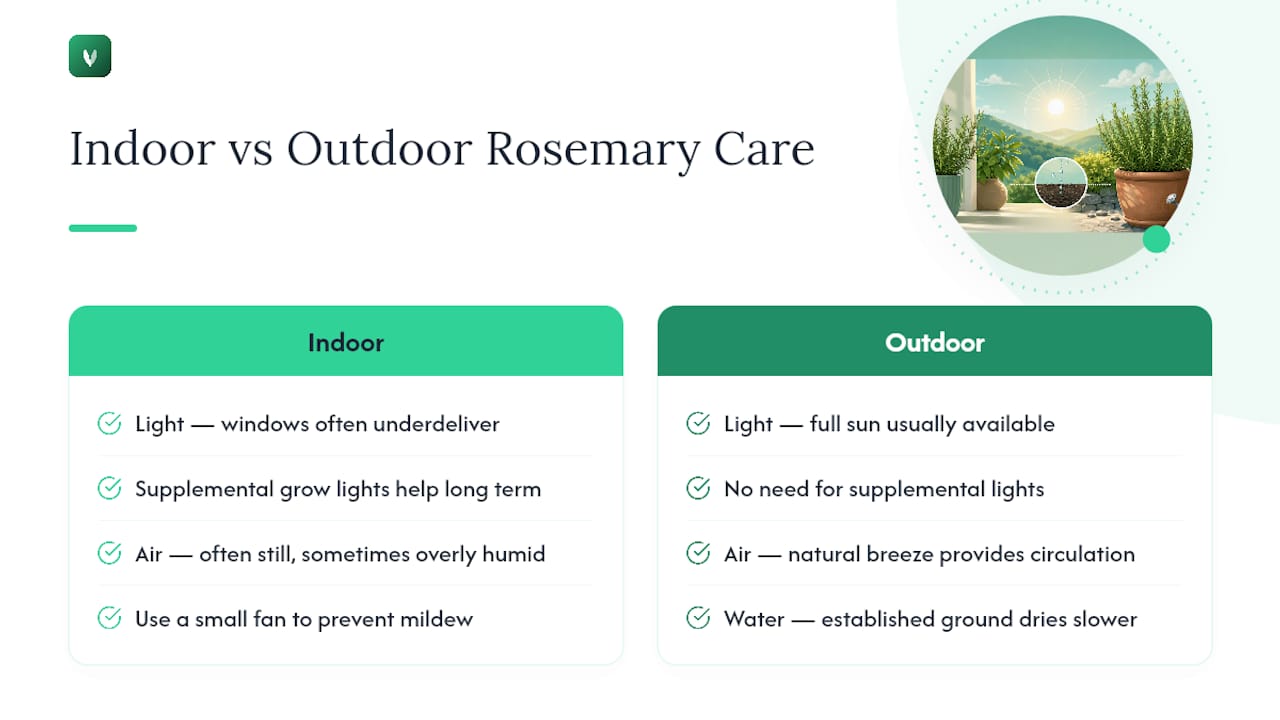 Indoor vs Outdoor Rosemary Care

Indoor

Light — windows often underdeliver

Supplemental grow lights help long term

Air — often still, sometimes overly humid

Use a small fan to prevent mildew

Outdoor

Light — full sun usually available

No need for supplemental lights

Air — natural breeze provides circulation

Water — established ground dries slower